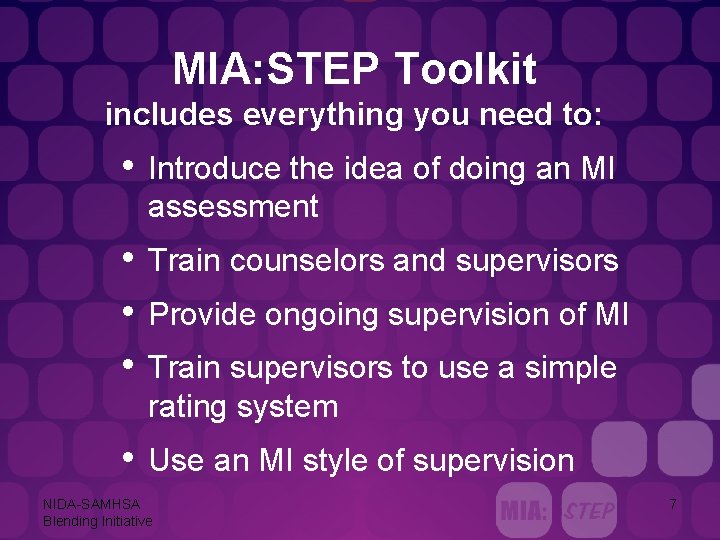 MIA:STEP Toolkit

includes everything you need to:

• Introduce the idea of doing an MI assessment

• Train counselors and supervisors

• Provide ongoing supervision of MI

• Train supervisors to use a simple rating system

• Use an MI style of supervision

NIDA-SAMHSA
Blending Initiative

MIA: STEP

7